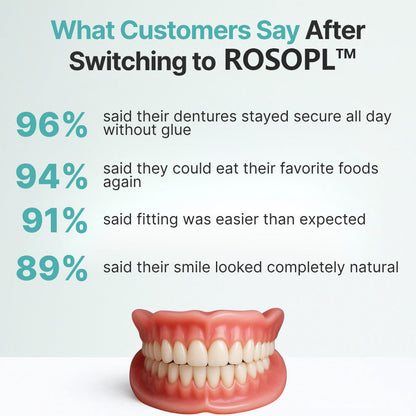 What Customers Say After Switching to ROSOPL™

96% said their dentures stayed secure all day without glue

94% said they could eat their favorite foods again

91% said fitting was easier than expected

89% said their smile looked completely natural